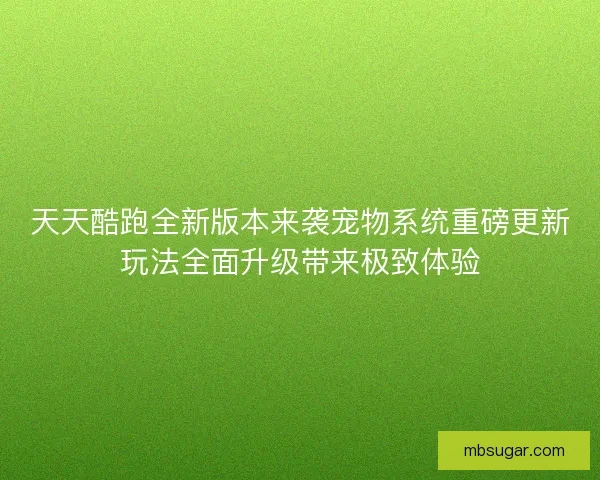 天天酷跑全新版本来袭宠物系统重磅更新玩法全面升级带来极致体验

mbsugar.com